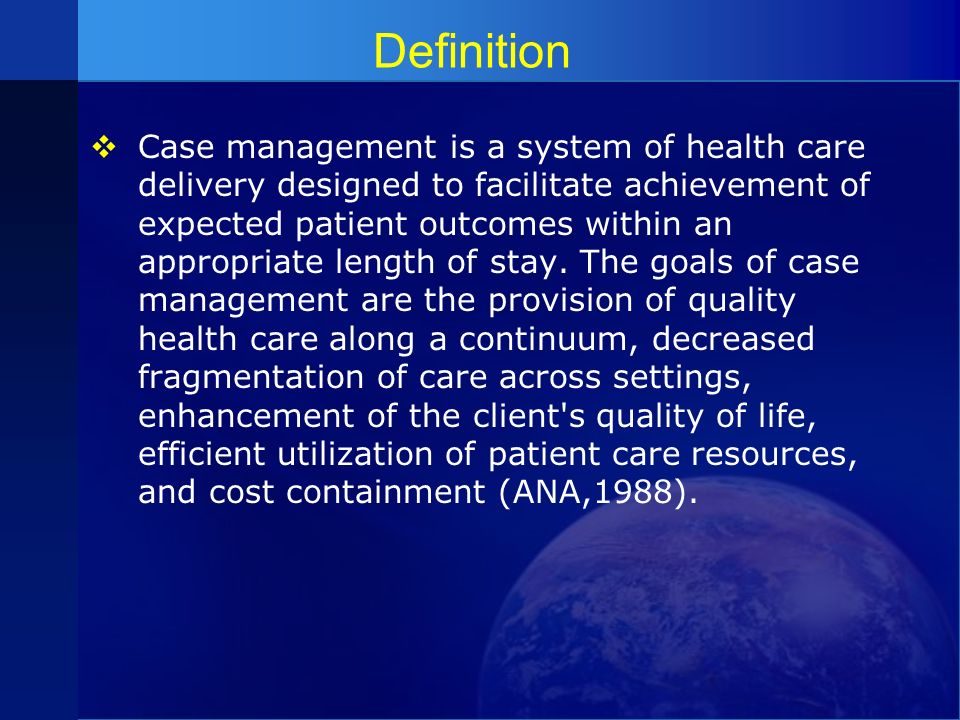 Definition

❖ Case management is a system of health care delivery designed to facilitate achievement of expected patient outcomes within an appropriate length of stay. The goals of case management are the provision of quality health care along a continuum, decreased fragmentation of care across settings, enhancement of the client's quality of life, efficient utilization of patient care resources, and cost containment (ANA,1988).